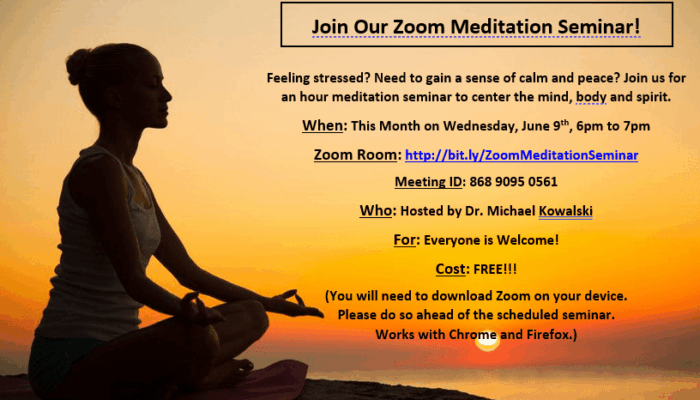 Join Our Zoom Meditation Seminar!

Feeling stressed? Need to gain a sense of calm and peace? Join us for an hour meditation seminar to center the mind, body and spirit.

When: This Month on Wednesday, June 9$^{th}$, 6pm to 7pm

Zoom Room: http://bit.ly/ZoomMeditationSeminar

Meeting ID: 868 9095 0561

Who: Hosted by Dr. Michael Kowalski

For: Everyone is Welcome!

Cost: FREE!!!

(You will need to download Zoom on your device. Please do so ahead of the scheduled seminar. Works with Chrome and Firefox.)